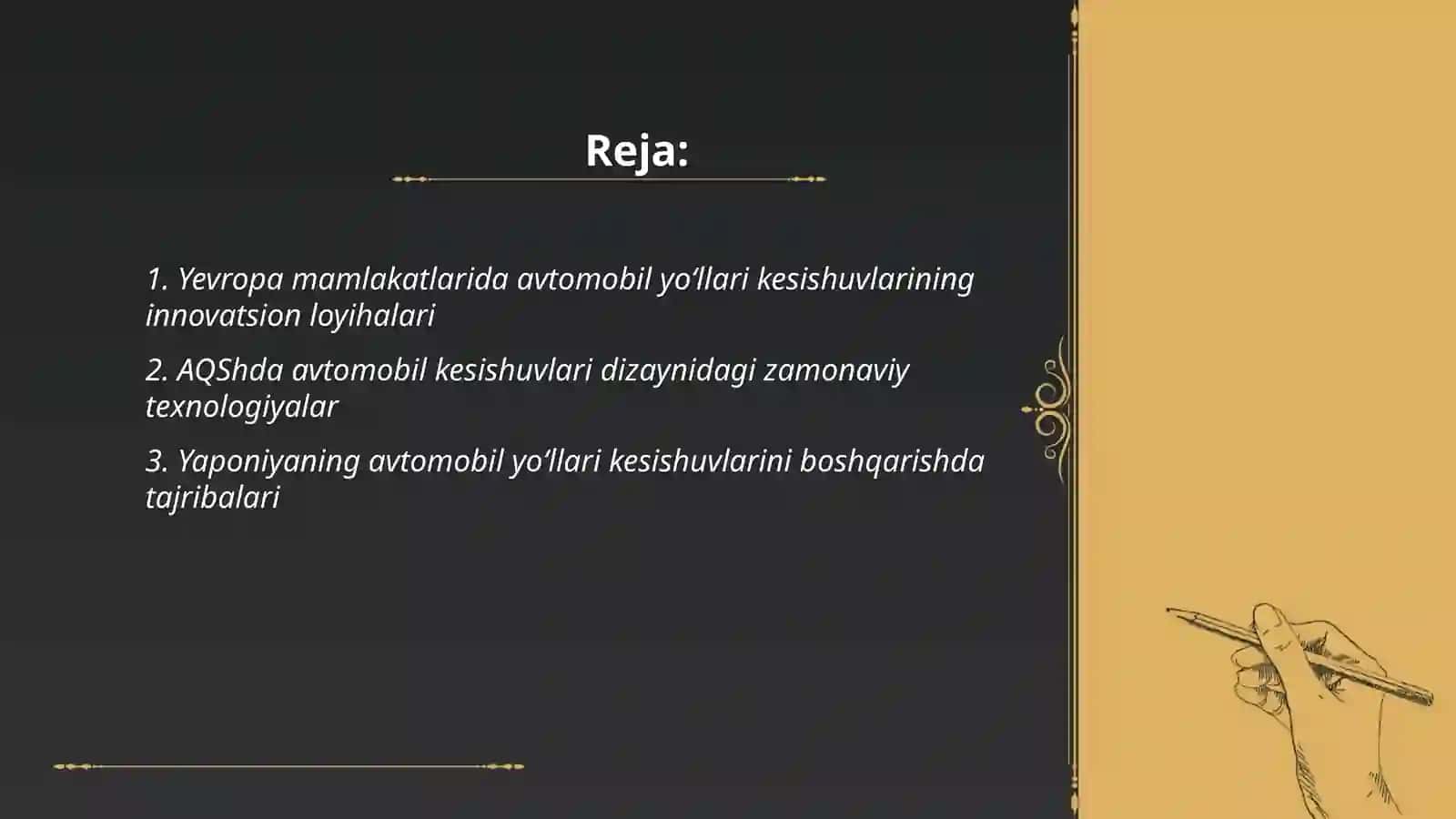 Reja:

1. Yevropa mamlakatlarida avtomobil yo‘llari kesishuvlarining innovatsion loyihalari

2. AQShda avtomobil kesishuvlari dizaynidagi zamonaviy texnologiyalar

3. Yaponiyaning avtomobil yo‘llari kesishuvlarini boshqarishda tajribalari